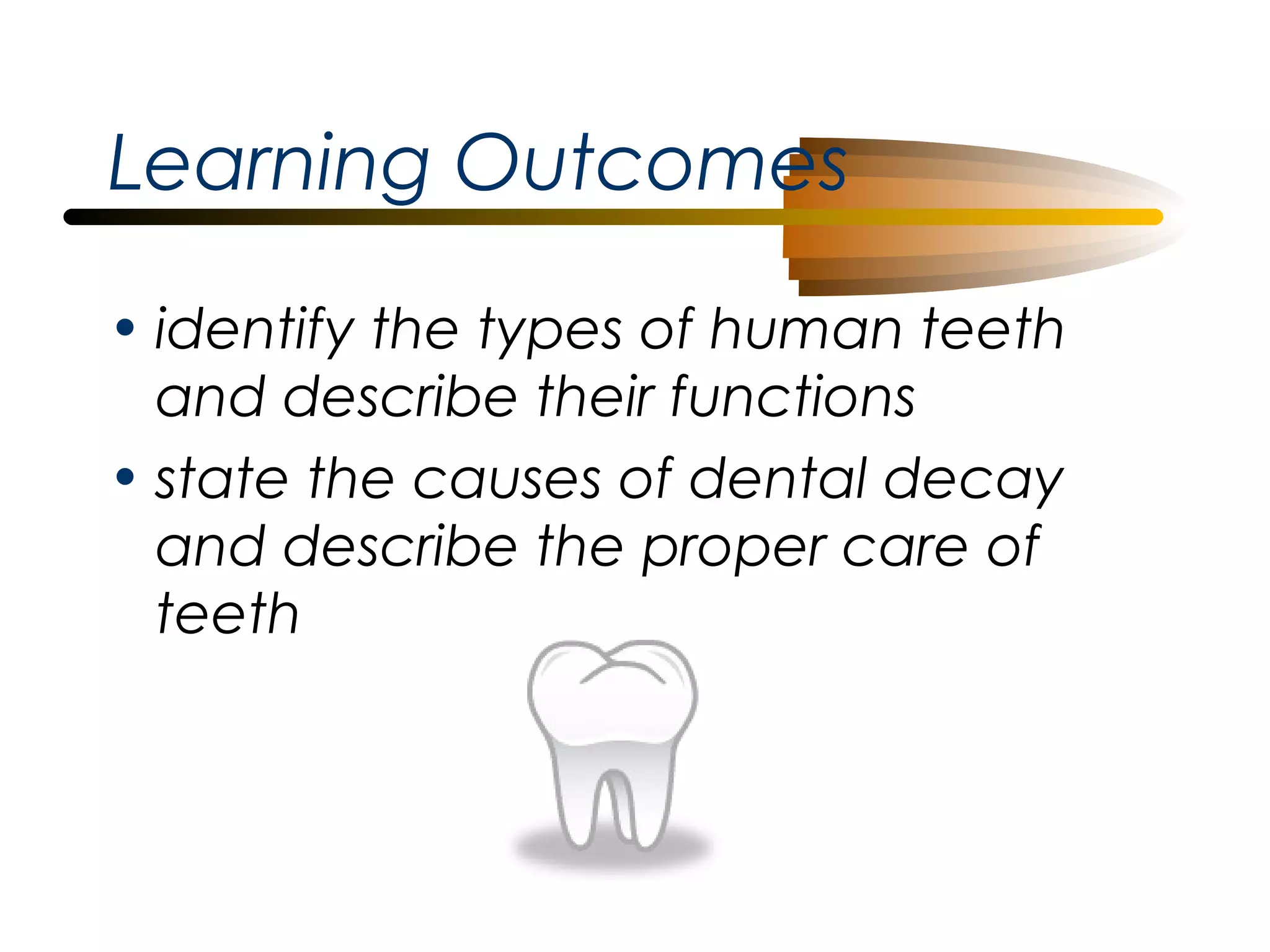 Learning Outcomes

• identify the types of human teeth and describe their functions
• state the causes of dental decay and describe the proper care of teeth